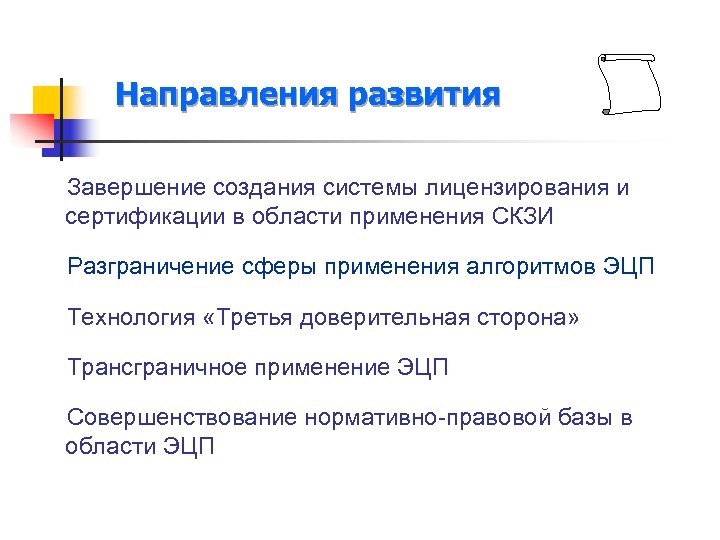 Направления развития

Завершение создания системы лицензирования и сертификации в области применения СКЗИ

Разграничение сферы применения алгоритмов ЭЦП

Технология «Третья доверительная сторона»

Трансграничное применение ЭЦП

Совершенствование нормативно-правовой базы в области ЭЦП